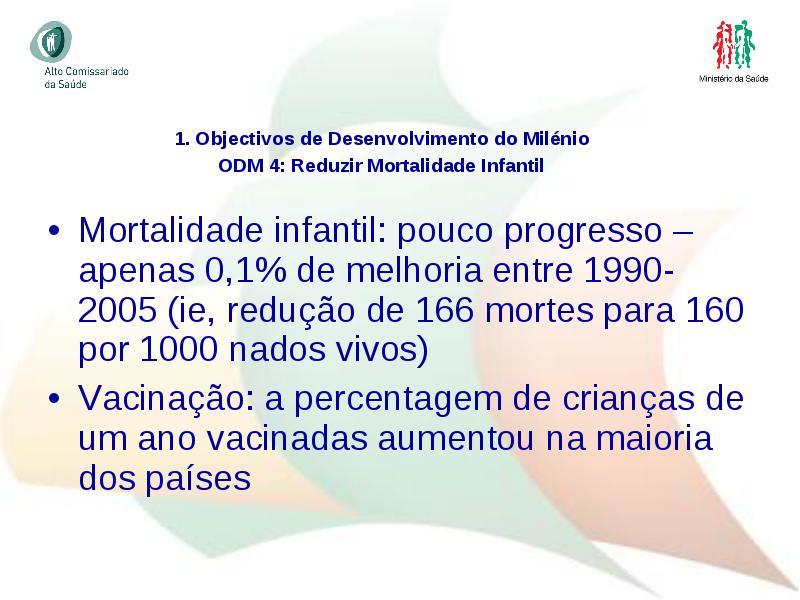 Alto Comissariado da Saúde

Ministério da Saúde

1. Objectivos de Desenvolvimento do Milénio
ODM 4: Reduzir Mortalidade Infantil

• Mortalidade infantil: pouco progresso – apenas 0,1% de melhoria entre 1990-2005 (ie, redução de 166 mortes para 160 por 1000 nados vivos)

• Vacinação: a percentagem de crianças de um ano vacinadas aumentou na maioria dos países